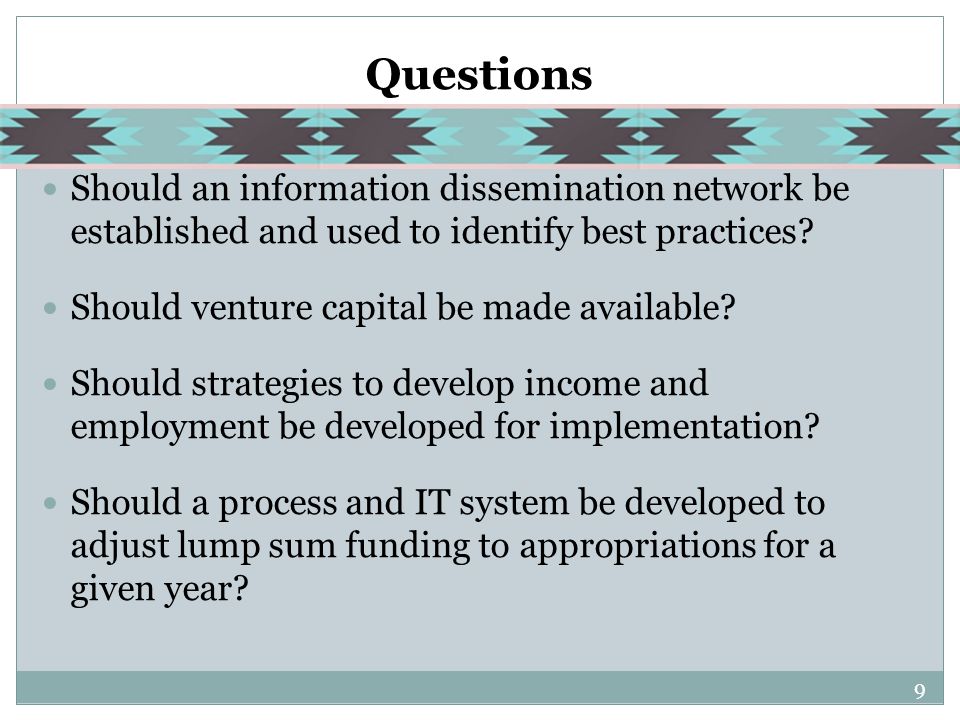 Questions

• Should an information dissemination network be established and used to identify best practices?

• Should venture capital be made available?

• Should strategies to develop income and employment be developed for implementation?

• Should a process and IT system be developed to adjust lump sum funding to appropriations for a given year?

9